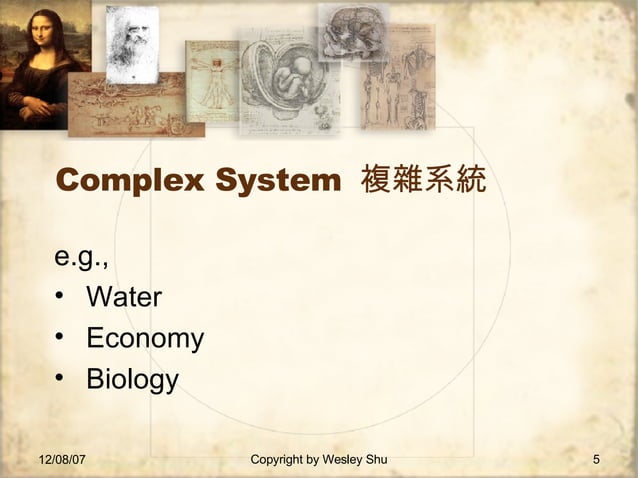 Complex System 複雜系統

e.g.,
• Water
• Economy
• Biology

12/08/07 Copyright by Wesley Shu 5